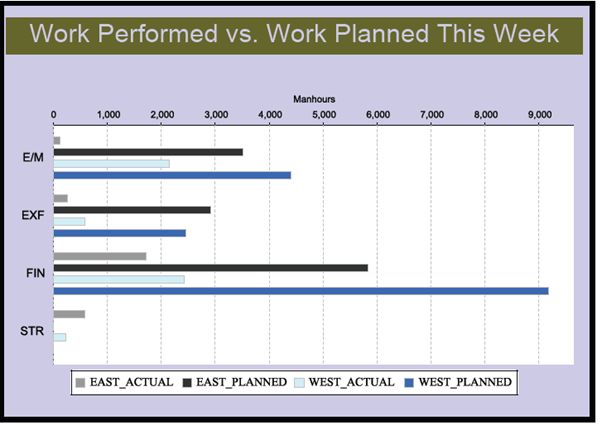 Work Performed vs. Work Planned This Week

Manhours

0 1,000 2,000 3,000 4,000 5,000 6,000 7,000 8,000 9,000

E/M

EXF

FIN

STR

EAST_ACTUAL EAST_PLANNED WEST_ACTUAL WEST_PLANNED